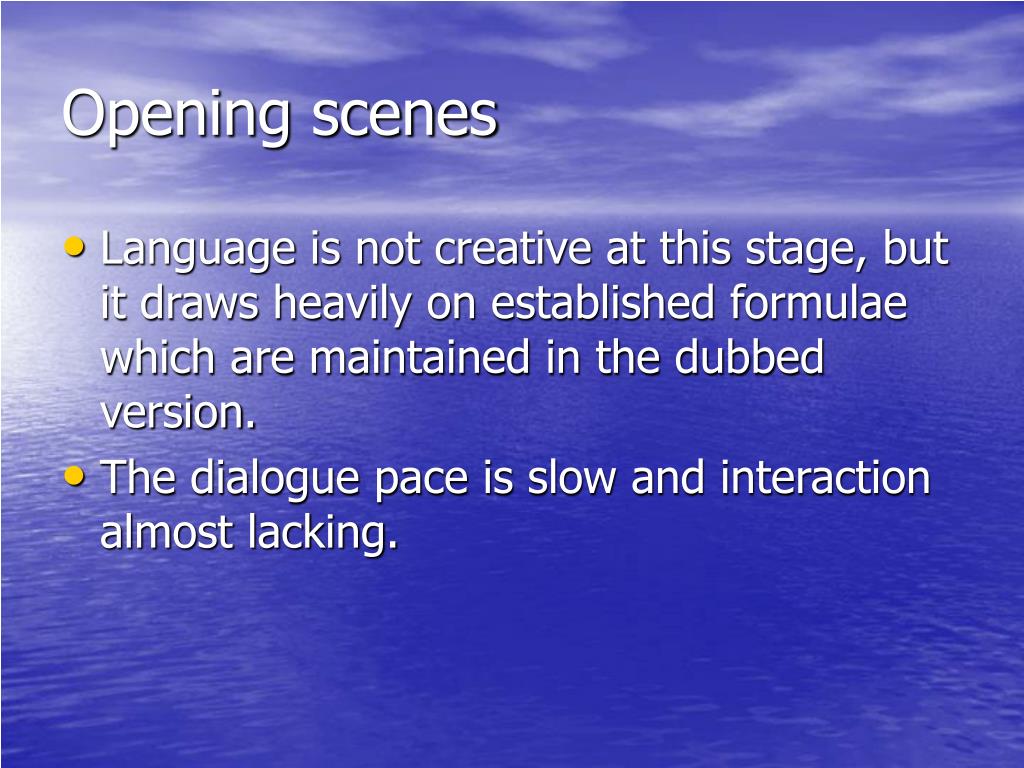 Opening scenes

• Language is not creative at this stage, but it draws heavily on established formulae which are maintained in the dubbed version.
• The dialogue pace is slow and interaction almost lacking.